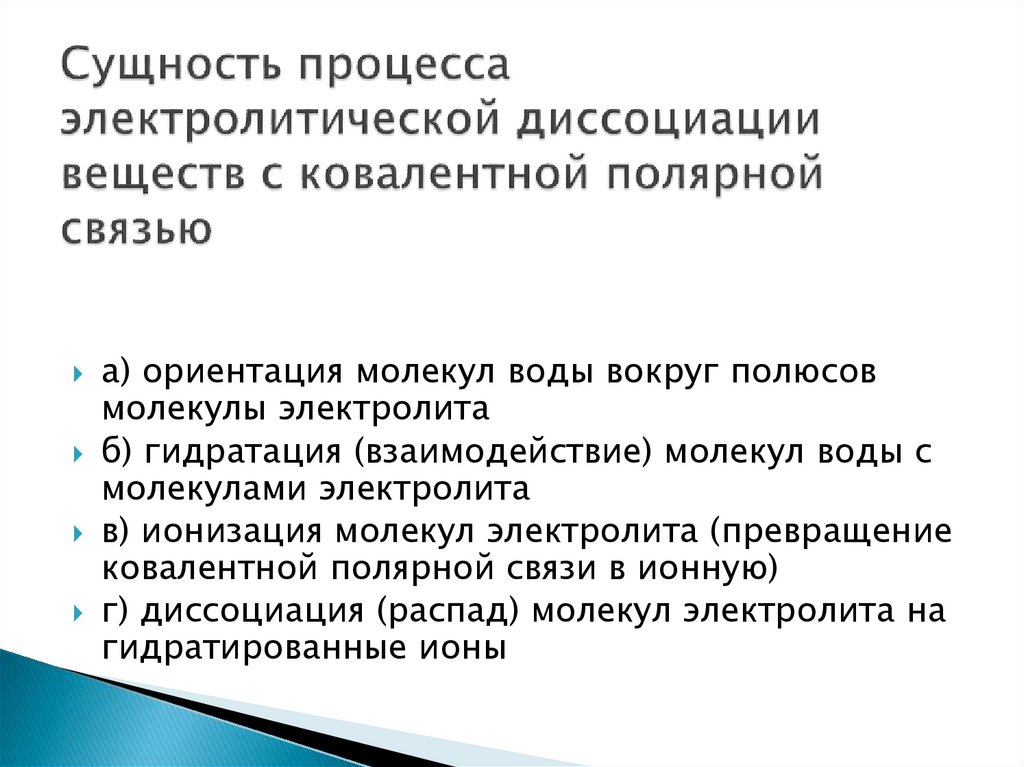 Сущность процесса электролитической диссоциации веществ с ковалентной полярной связью

а) ориентация молекул воды вокруг полюсов молекулы электролита

б) гидратация (взаимодействие) молекул воды с молекулами электролита

в) ионизация молекул электролита (превращение ковалентной полярной связи в ионную)

г) диссоциация (распад) молекул электролита на гидратированные ионы